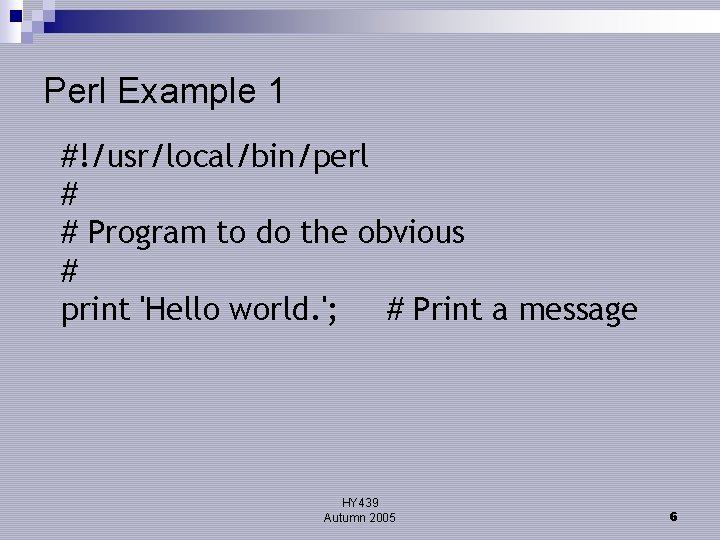 Perl Example 1

#!/usr/local/bin/perl
#
# Program to do the obvious
#
print 'Hello world.'; # Print a message

HY439
Autumn 2005

6